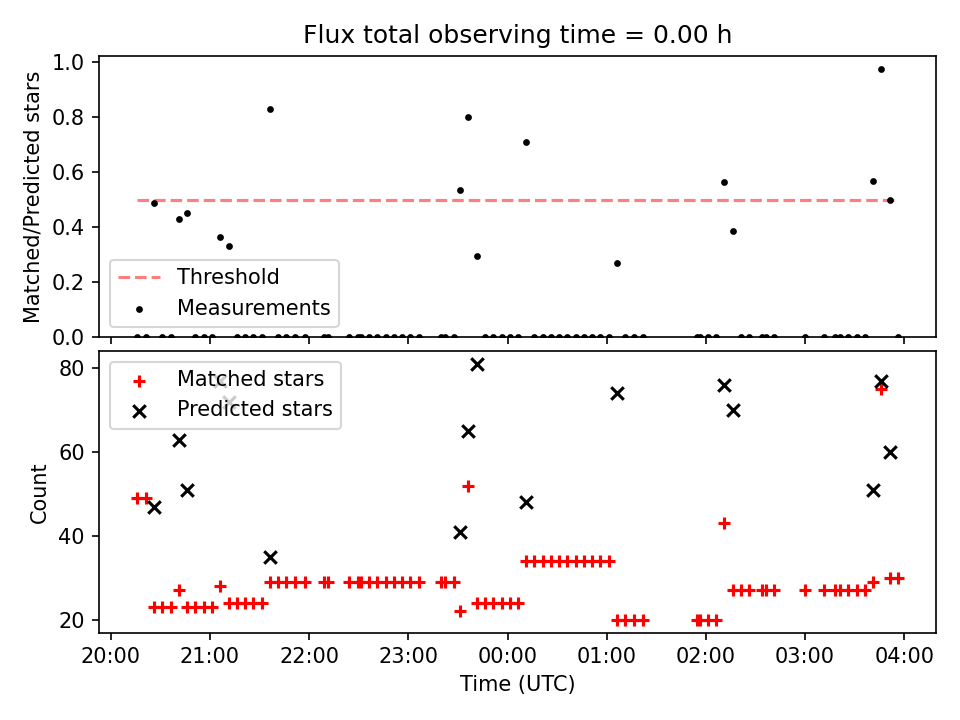 Flux total observing time = 0.00 h

Matched/Predicted stars

1.0
0.8
0.6
0.4
0.2
0.0

Threshold
Measurements

Count

80
60
40
20

Matched stars
Predicted stars

20:00
21:00
22:00
23:00
00:00
01:00
02:00
03:00
04:00

Time (UTC)